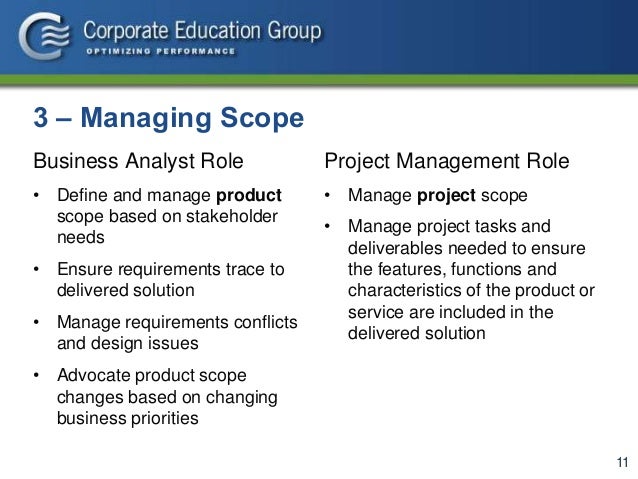 Corporate Education Group
OPTIMIZING PERFORMANCE

3 – Managing Scope

Business Analyst Role

• Define and manage product scope based on stakeholder needs

• Ensure requirements trace to delivered solution

• Manage requirements conflicts and design issues

• Advocate product scope changes based on changing business priorities

Project Management Role

• Manage project scope

• Manage project tasks and deliverables needed to ensure the features, functions and characteristics of the product or service are included in the delivered solution

11